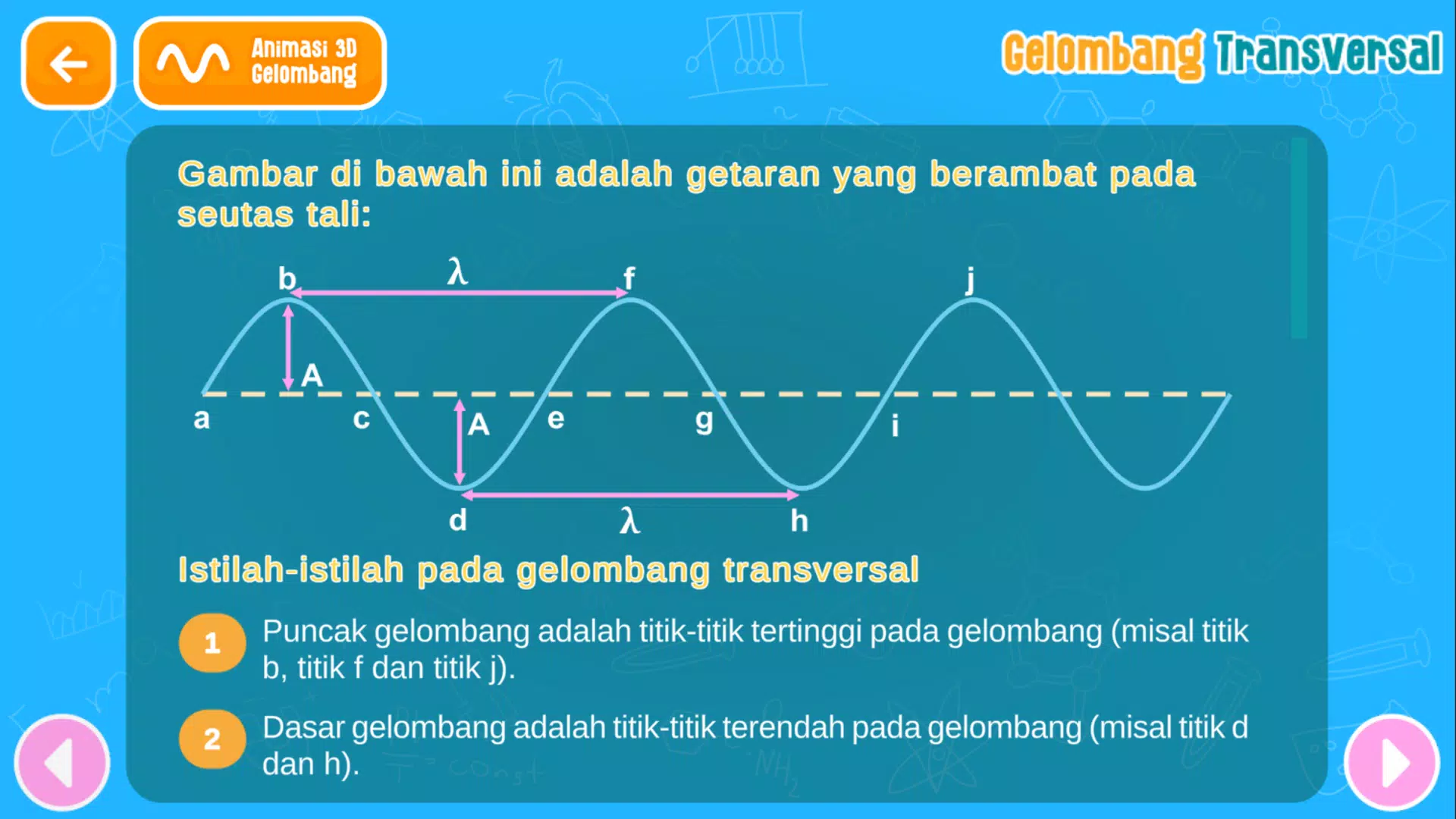 Animasi 3D Gelombang

Gelombang Transversal

Gambar di bawah ini adalah getaran yang berambat pada seutas tali:

b
$\lambda$
f
j
A
a
c
A
e
g
i
d
$\lambda$
h

Istilah-istilah pada gelombang transversal

1 Puncak gelombang adalah titik-titik tertinggi pada gelombang (misal titik b, titik f dan titik j).

2 Dasar gelombang adalah titik-titik terendah pada gelombang (misal titik d dan h).